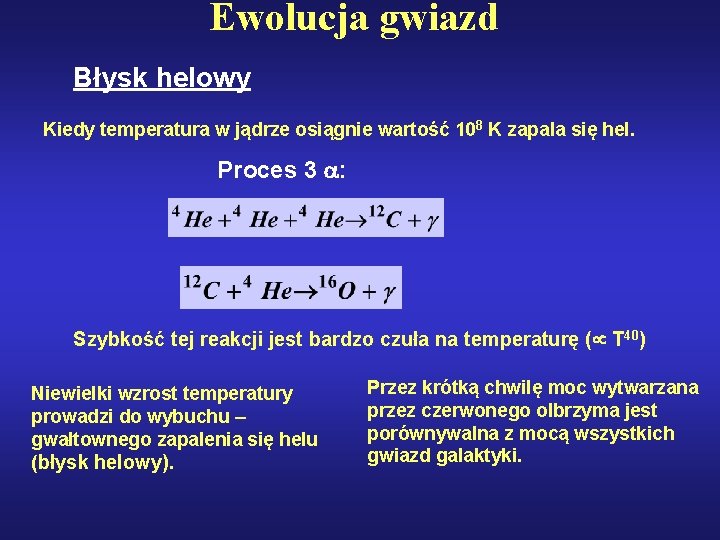 Ewolucja gwiazd

Błysk helowy

Kiedy temperatura w jądrze osiągnie wartość $10^8$ K zapala się hel.

Proces 3 $\alpha$:

$^4He + ^4He + ^4He \rightarrow ^{12}C + \gamma$

$^{12}C + ^4He \rightarrow ^{16}O + \gamma$

Szybkość tej reakcji jest bardzo czuła na temperaturę ($\propto T^{40}$)

Niewielki wzrost temperatury prowadzi do wybuchu – gwałtownego zapalenia się helu (błysk helowy).

Przez krótką chwilę moc wytwarzana przez czerwonego olbrzyma jest porównywalna z mocą wszystkich gwiazd galaktyki.